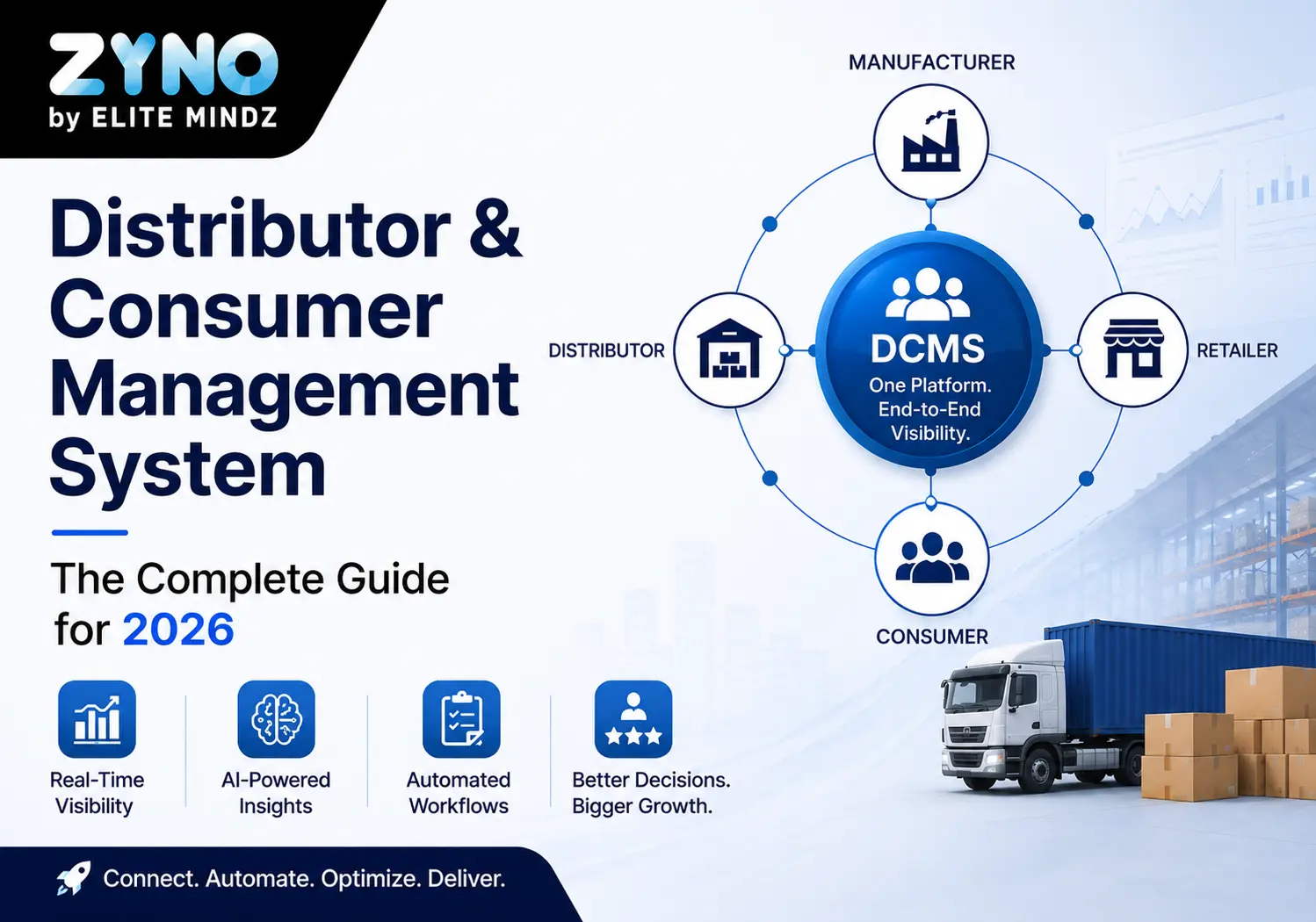 ZYNO
by ELITE MINDZ

Distributor & Consumer Management System

The Complete Guide for 2026

Real-Time Visibility

AI-Powered Insights

Automated Workflows

Better Decisions. Bigger Growth.

Connect. Automate. Optimize. Deliver.

MANUFACTURER

DISTRIBUTOR

DCMS
One Platform. End-to-End Visibility.

RETAILER

CONSUMER